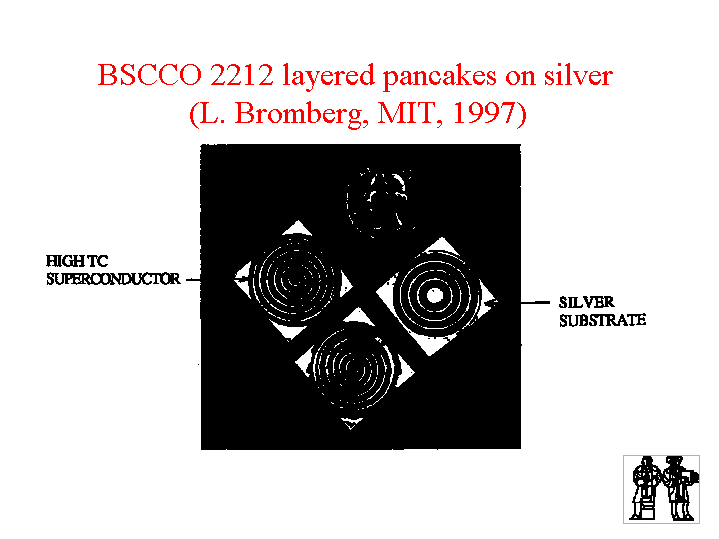 BSCCO 2212 layered pancakes on silver
(L. Bromberg, MIT, 1997)

HIGH TC
SUPERCONDUCTOR

SILVER
SUBSTRATE